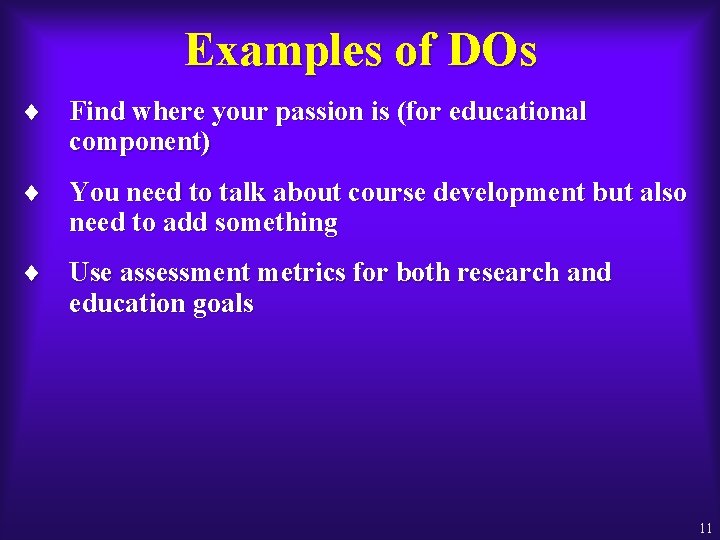 Examples of DOs

♦ Find where your passion is (for educational component)

♦ You need to talk about course development but also need to add something

♦ Use assessment metrics for both research and education goals

11